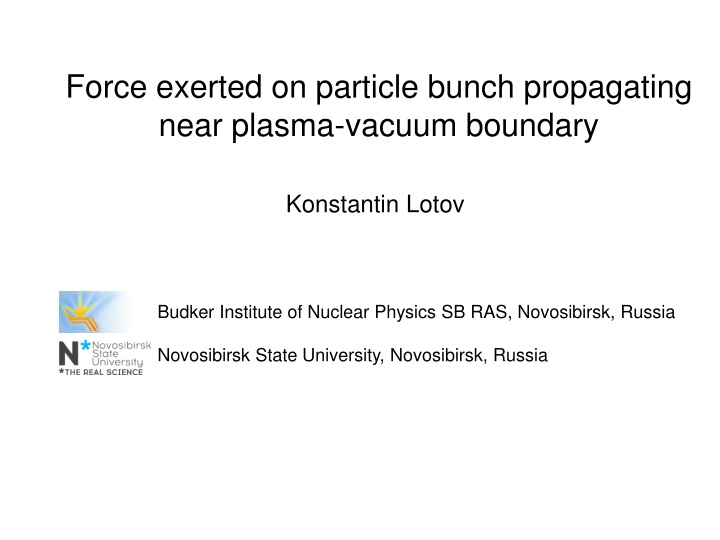 Force exerted on particle bunch propagating near plasma-vacuum boundary

Konstantin Lotov

Budker Institute of Nuclear Physics SB RAS, Novosibirsk, Russia

N* Novosibirsk State University
*THE REAL SCIENCE

Novosibirsk State University, Novosibirsk, Russia